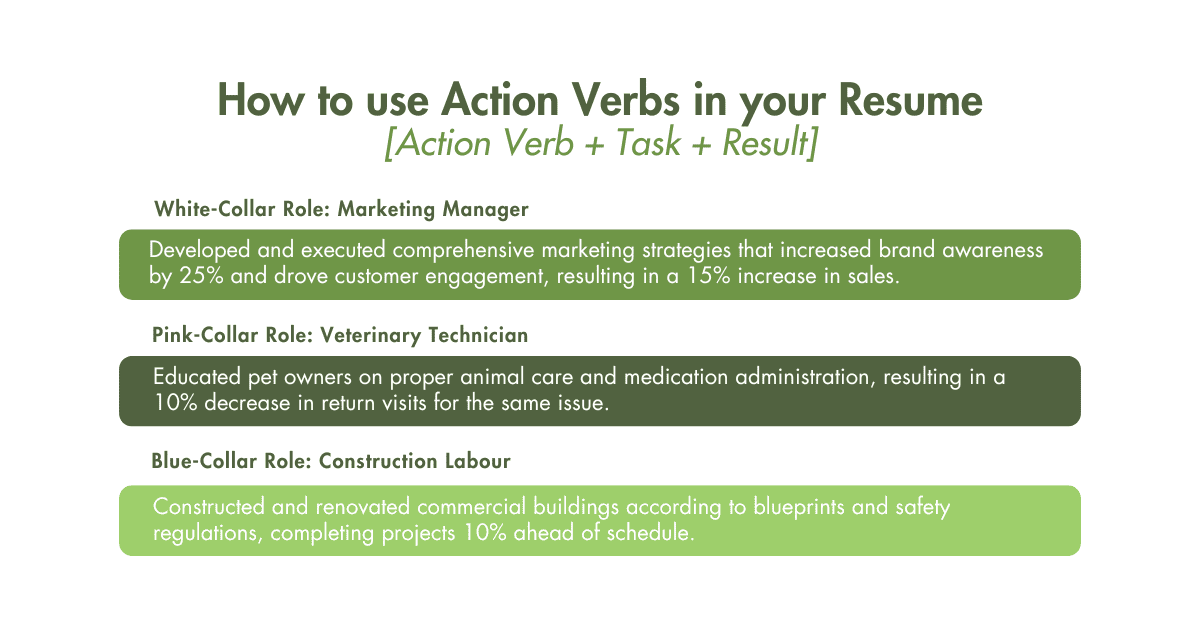 How to use Action Verbs in your Resume
[Action Verb + Task + Result]

White-Collar Role: Marketing Manager

Developed and executed comprehensive marketing strategies that increased brand awareness by 25% and drove customer engagement, resulting in a 15% increase in sales.

Pink-Collar Role: Veterinary Technician

Educated pet owners on proper animal care and medication administration, resulting in a 10% decrease in return visits for the same issue.

Blue-Collar Role: Construction Labour

Constructed and renovated commercial buildings according to blueprints and safety regulations, completing projects 10% ahead of schedule.